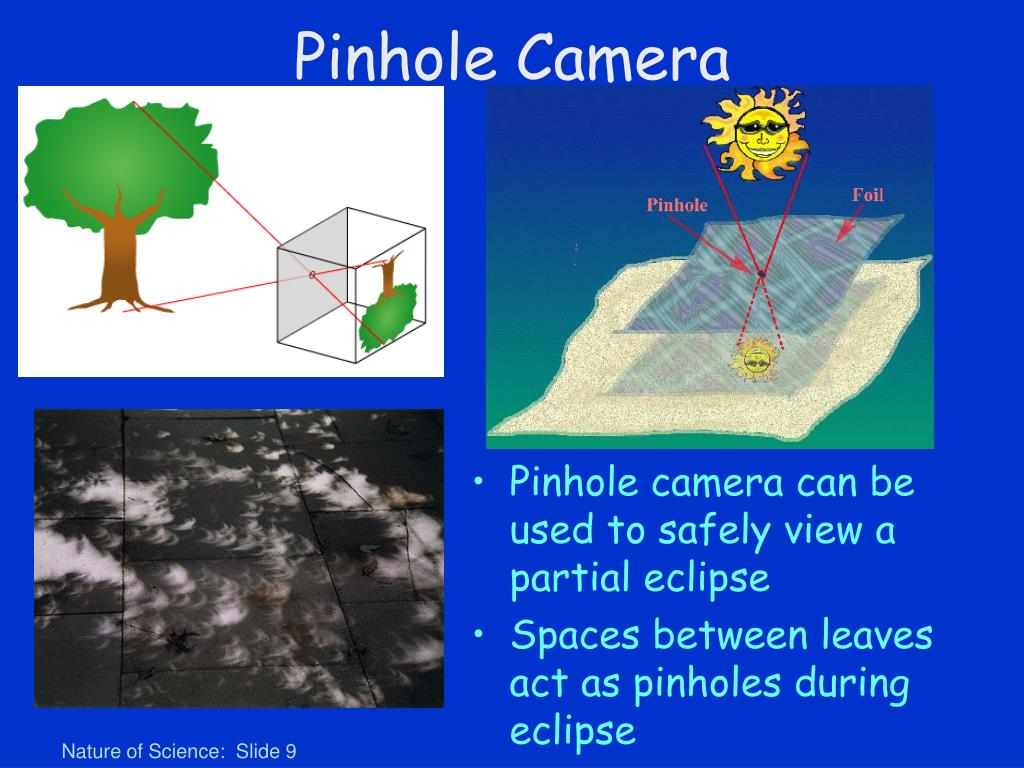 Pinhole Camera

Pinhole

Foil

• Pinhole camera can be used to safely view a partial eclipse
• Spaces between leaves act as pinholes during eclipse

Nature of Science: Slide 9